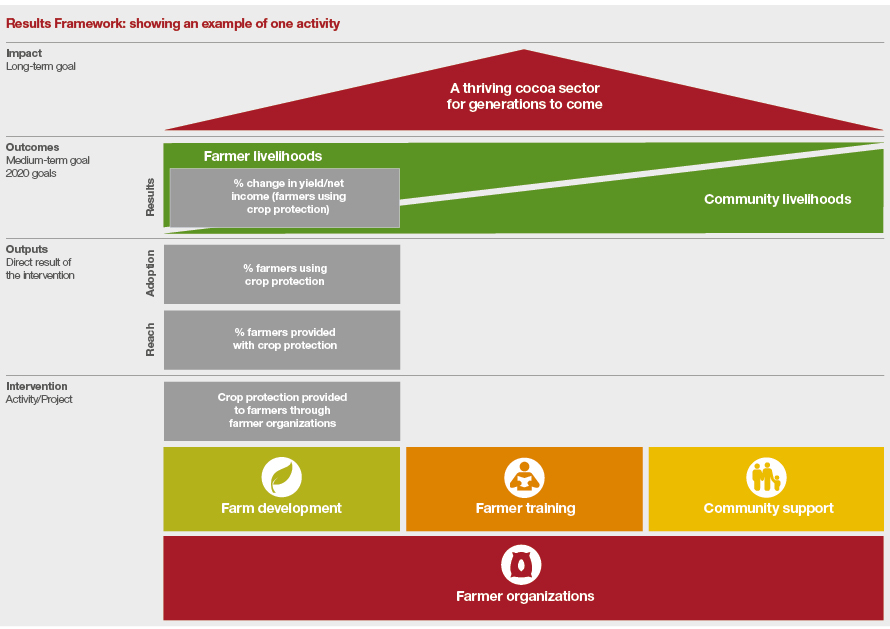 Results Framework: showing an example of one activity

Impact
Long-term goal

A thriving cocoa sector for generations to come

Outcomes
Medium-term goal
2020 goals

Results

Farmer livelihoods

% change in yield/net income (farmers using crop protection)

Community livelihoods

Outputs
Direct result of the intervention

Adoption

% farmers using crop protection

Reach

% farmers provided with crop protection

Intervention
Activity/Project

Crop protection provided to farmers through farmer organizations

Farm development

Farmer training

Community support

Farmer organizations